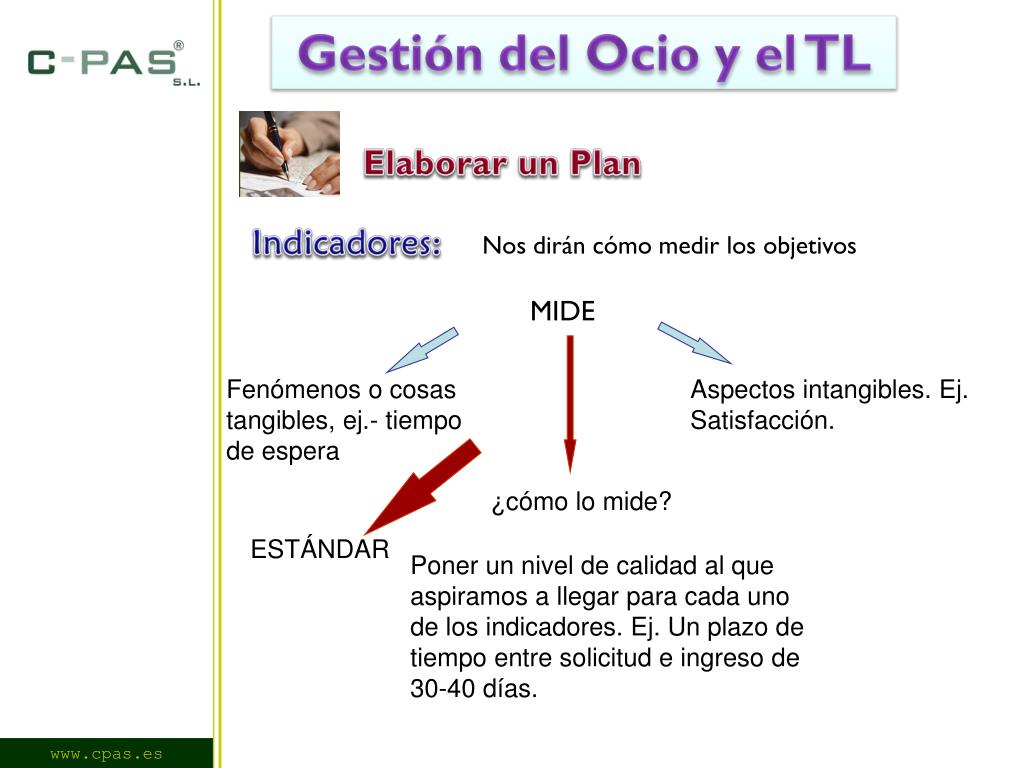 C-PAS® S.L.

Gestión del Ocio y el TL

Elaborar un Plan

Indicadores: Nos dirán cómo medir los objetivos

MIDE

Fenómenos o cosas tangibles, ej.- tiempo de espera

Aspectos intangibles. Ej. Satisfacción.

¿cómo lo mide?

ESTÁNDAR

Poner un nivel de calidad al que aspiramos a llegar para cada uno de los indicadores. Ej. Un plazo de tiempo entre solicitud e ingreso de 30-40 días.

www.cpas.es